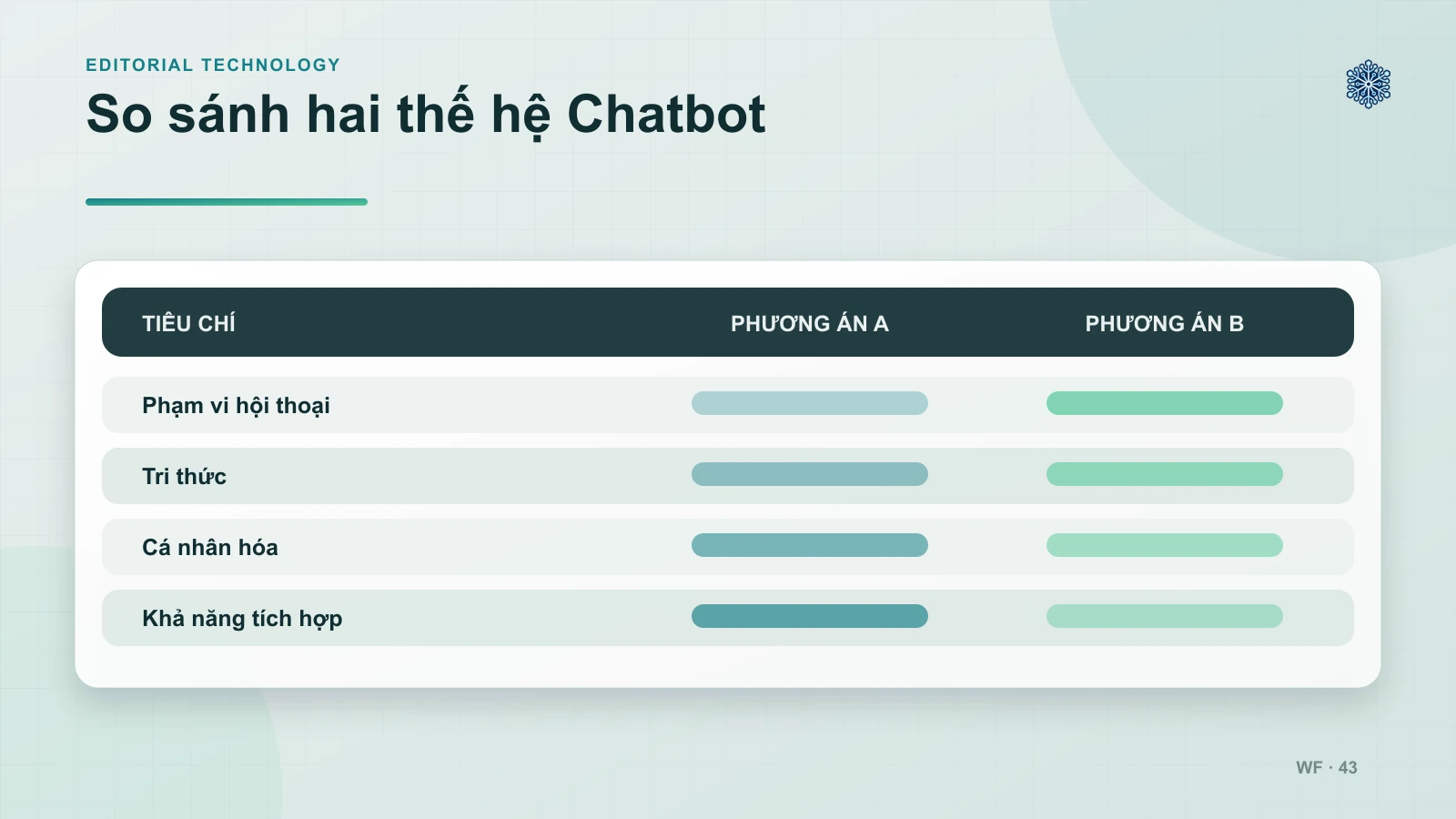 EDITORIAL TECHNOLOGY

So sánh hai thế hệ Chatbot

| TIÊU CHÍ | PHƯƠNG ÁN A | PHƯƠNG ÁN B |
|---|---|---|
| Phạm vi hội thoại | | |
| Tri thức | | |
| Cá nhân hóa | | |
| Khả năng tích hợp | | |

WF · 43